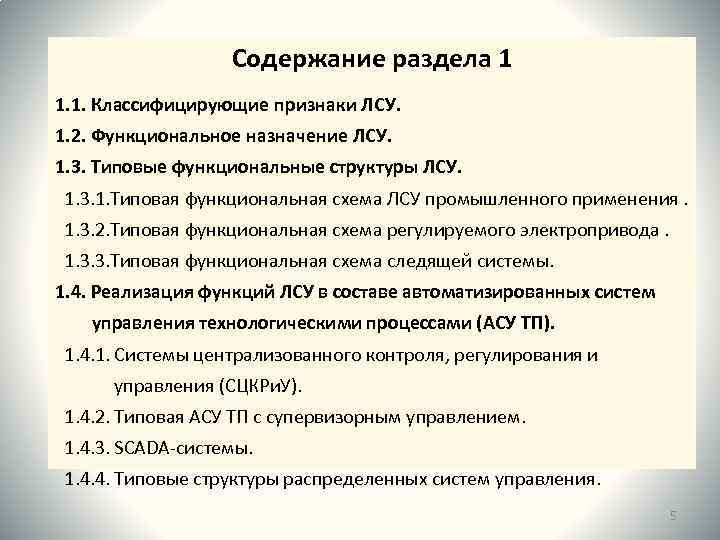 Содержание раздела 1

1.1. Классифицирующие признаки ЛСУ.

1.2. Функциональное назначение ЛСУ.

1.3. Типовые функциональные структуры ЛСУ.

1.3.1.Типовая функциональная схема ЛСУ промышленного применения .

1.3.2.Типовая функциональная схема регулируемого электропривода .

1.3.3.Типовая функциональная схема следящей системы.

1.4. Реализация функций ЛСУ в составе автоматизированных систем управления технологическими процессами (АСУ ТП).

1.4.1. Системы централизованного контроля, регулирования и управления (СЦКРиУ).

1.4.2. Типовая АСУ ТП с супервизорным управлением.

1.4.3. SCADA-системы.

1.4.4. Типовые структуры распределенных систем управления.

5